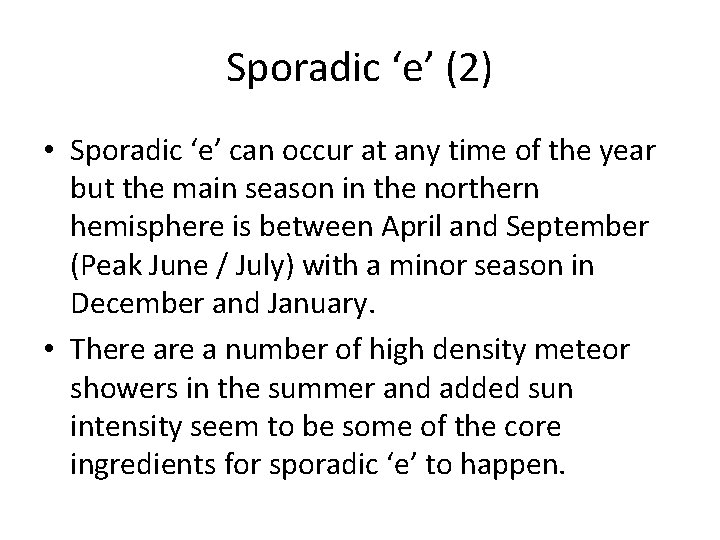 Sporadic ‘e’ (2)

• Sporadic ‘e’ can occur at any time of the year but the main season in the northern hemisphere is between April and September (Peak June / July) with a minor season in December and January.

• There are a number of high density meteor showers in the summer and added sun intensity seem to be some of the core ingredients for sporadic ‘e’ to happen.